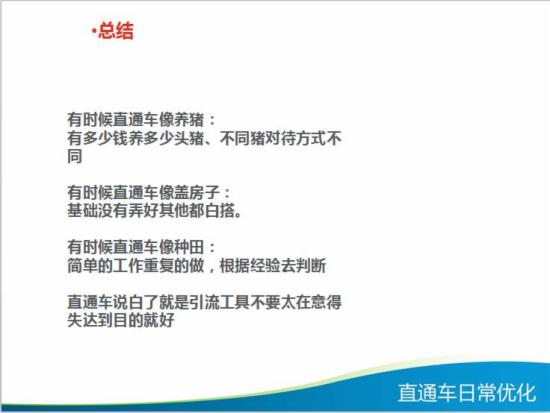 ·总结

有时候直通车像养猪：
有多少钱养多少头猪、不同猪对待方式不同

有时候直通车像盖房子：
基础没有弄好其他都白搭。

有时候直通车像种田：
简单的工作重复的做，根据经验去判断

直通车说白了就是引流工具不要太在意得失达到目的就好

直通车日常优化